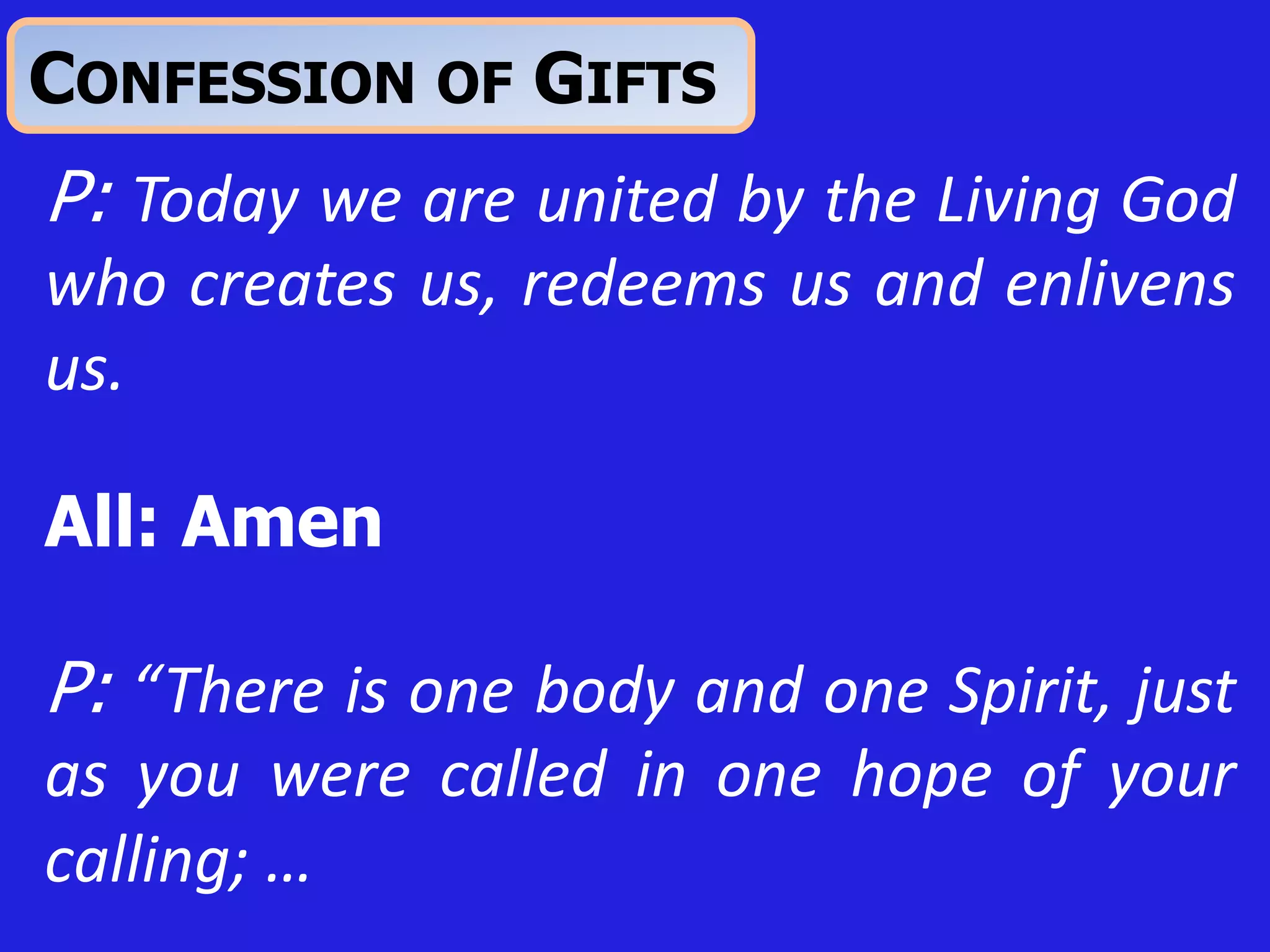 CONFESSION OF GIFTS

P: Today we are united by the Living God who creates us, redeems us and enlivens us.

All: Amen

P: “There is one body and one Spirit, just as you were called in one hope of your calling; …